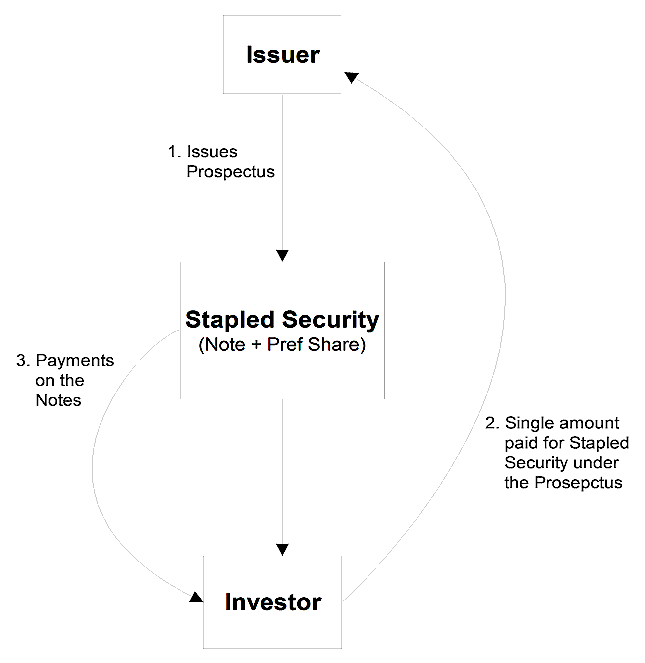 Issuer

1. Issues Prospectus

Stapled Security
(Note + Pref Share)

3. Payments on the Notes

2. Single amount paid for Stapled Security under the Prosepctus

Investor